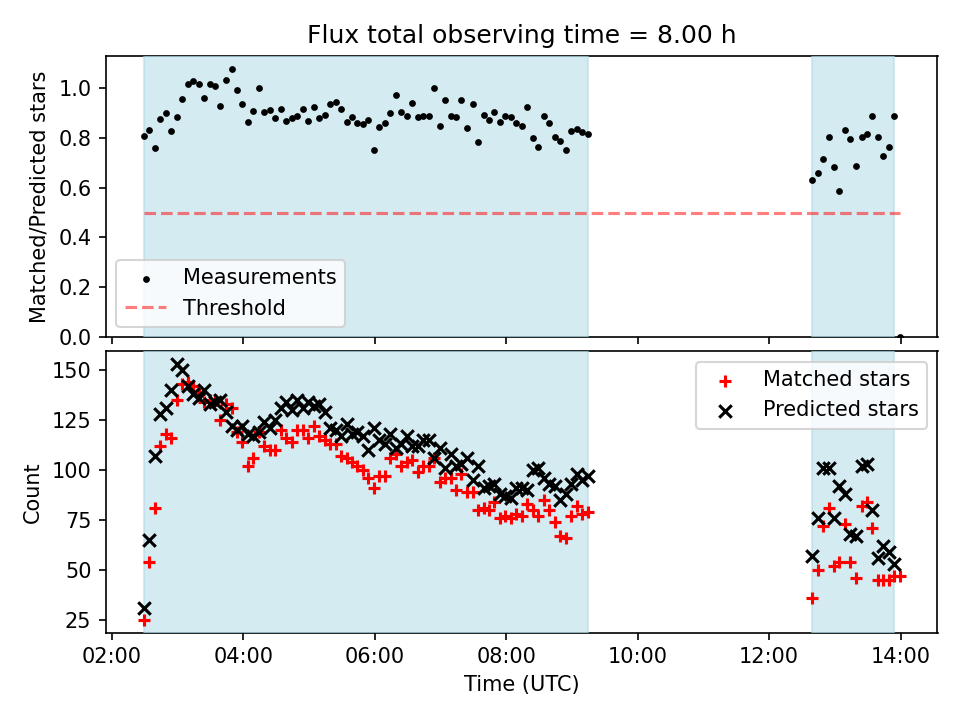 Flux total observing time = 8.00 h

Matched/Predicted stars

1.0
0.8
0.6
0.4
0.2
0.0

Measurements
Threshold

Count

150
125
100
75
50
25

Matched stars
Predicted stars

02:00 04:00 06:00 08:00 10:00 12:00 14:00

Time (UTC)